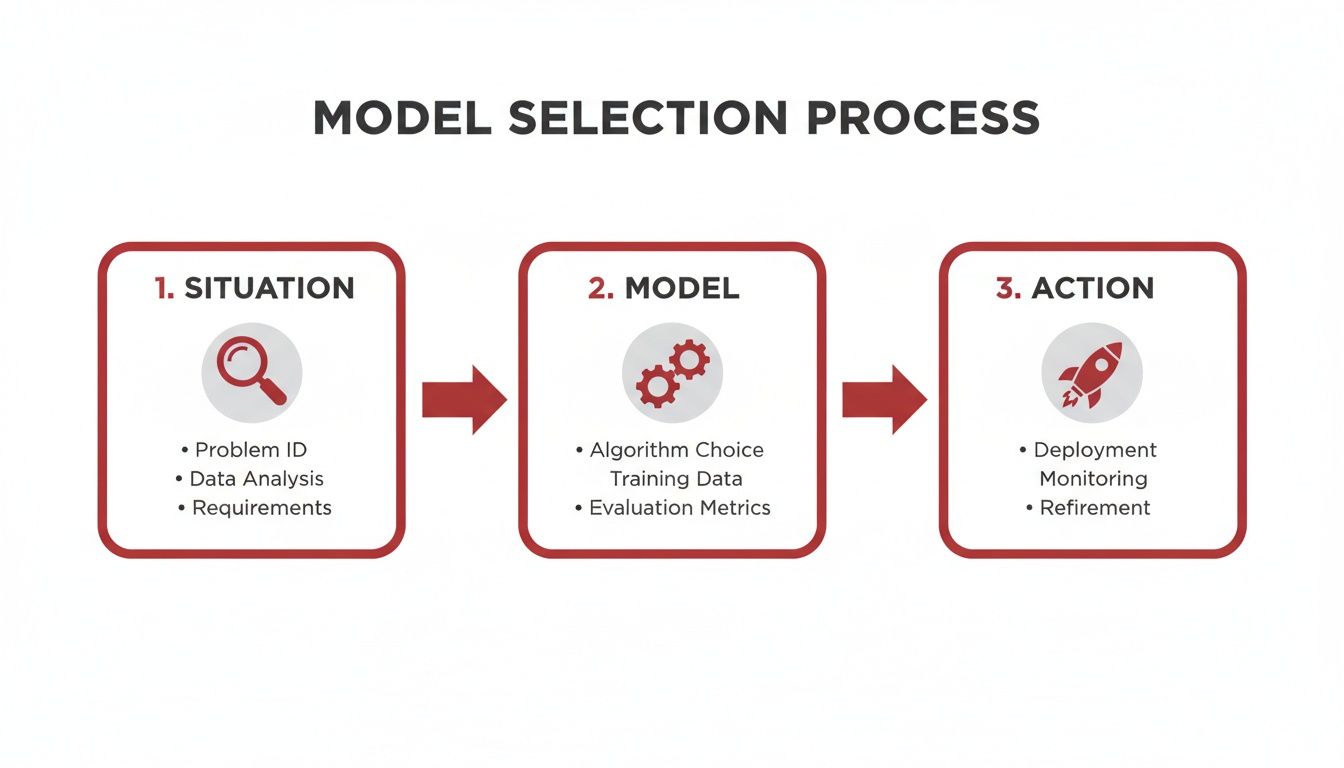 MODEL SELECTION PROCESS

1. SITUATION

• Problem ID
• Data Analysis
• Requirements

2. MODEL

• Algorithm Choice
Training Data
• Evaluation Metrics

3. ACTION

• Deployment
Monitoring
• Refirement